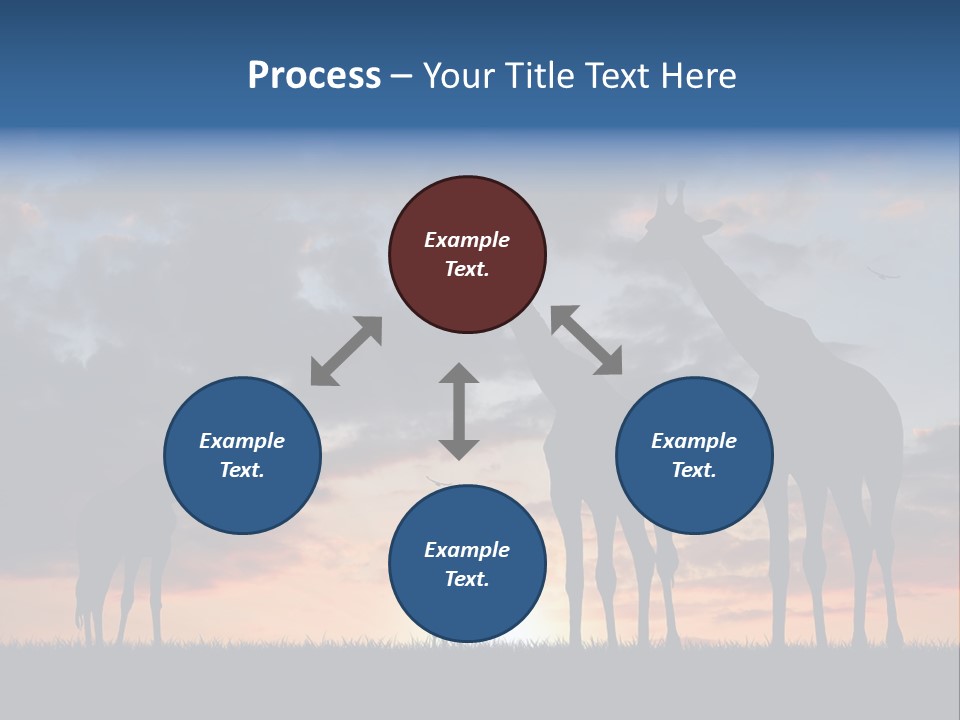 Process – Your Title Text Here

Example Text.

Example Text.

Example Text.

Example Text.